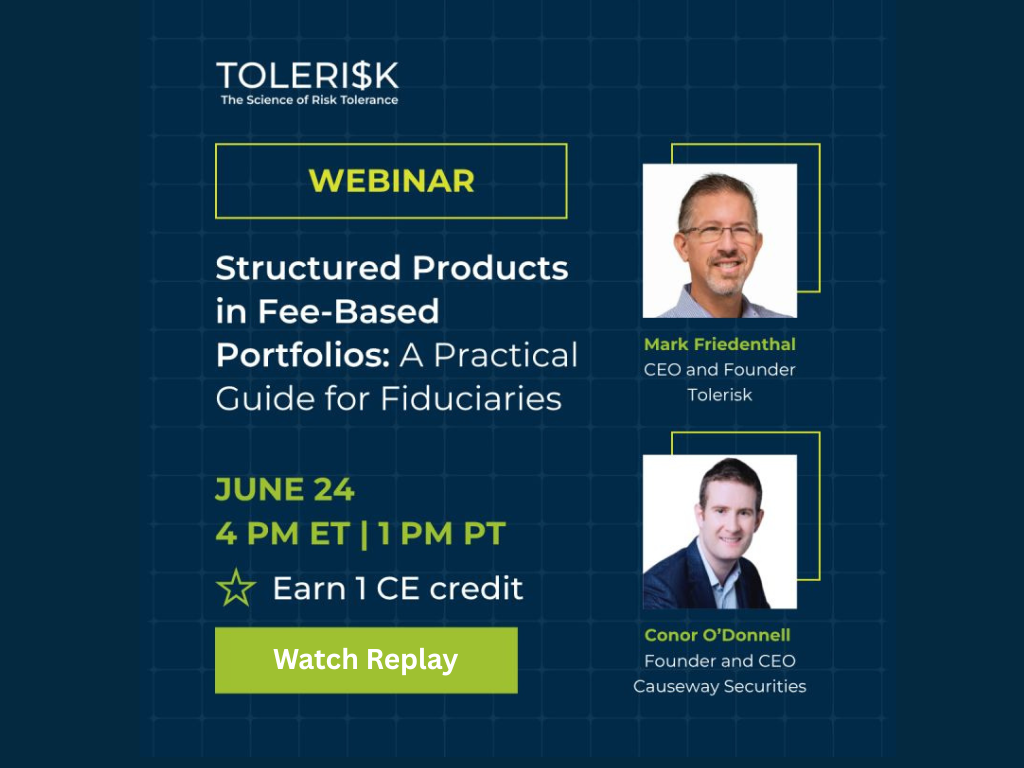 TOLERI$K
The Science of Risk Tolerance

WEBINAR

Structured Products in Fee-Based Portfolios: A Practical Guide for Fiduciaries

JUNE 24
4 PM ET | 1 PM PT

Earn 1 CE credit

Watch Replay

Mark Friedenthal
CEO and Founder
Tolerisk

Conor O'Donnell
Founder and CEO
Causeway Securities